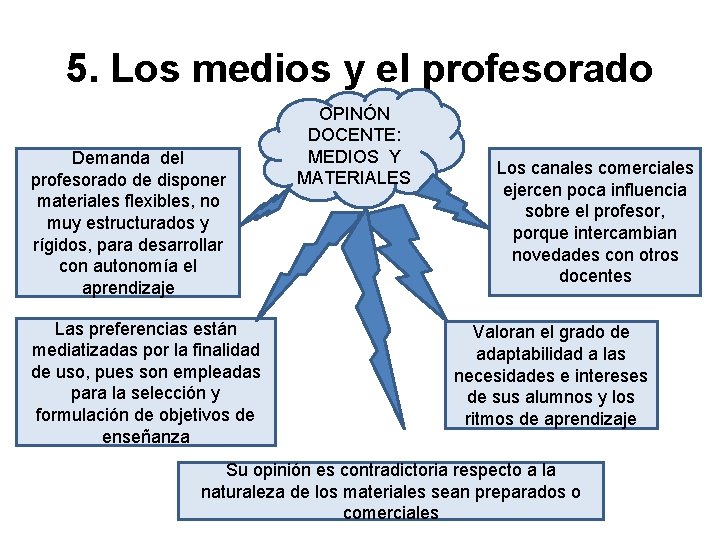 5. Los medios y el profesorado

OPINÓN DOCENTE: MEDIOS Y MATERIALES

Demanda del profesorado de disponer materiales flexibles, no muy estructurados y rígidos, para desarrollar con autonomía el aprendizaje

Los canales comerciales ejercen poca influencia sobre el profesor, porque intercambian novedades con otros docentes

Las preferencias están mediatizadas por la finalidad de uso, pues son empleadas para la selección y formulación de objetivos de enseñanza

Valoran el grado de adaptabilidad a las necesidades e intereses de sus alumnos y los ritmos de aprendizaje

Su opinión es contradictoria respecto a la naturaleza de los materiales sean preparados o comerciales